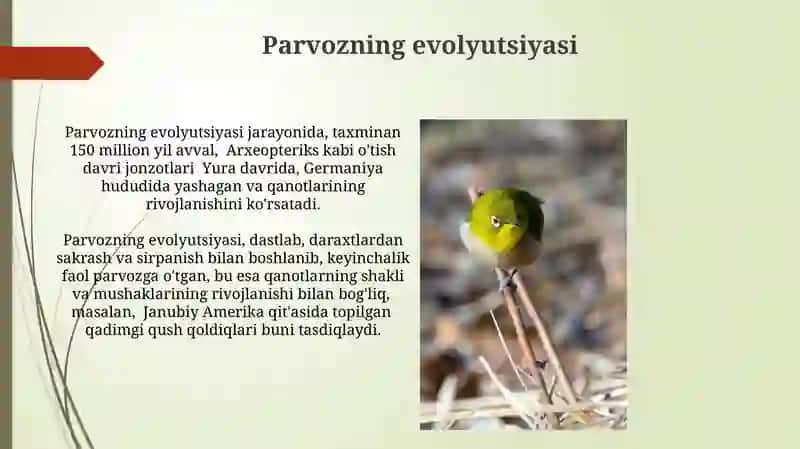 Parvozning evolyutsiyasi

Parvozning evolyutsiyasi jarayonida, taxminan 150 million yil avval, Arxeopteriks kabi o'tish davri jonzotlari Yura davrida, Germaniya hududida yashagan va qanotlarining rivojlanishini ko'rsatadi.

Parvozning evolyutsiyasi, dastlab, daraxtlardan sakrash va sirpanish bilan boshlanib, keyinchalik faol parvozga o'tgan, bu esa qanotlarning shakli va mushaklarining rivojlanishi bilan bog'liq, masalan, Janubiy Amerika qit'asida topilgan qadimgi qush qoldiqlari buni tasdiqlaydi.